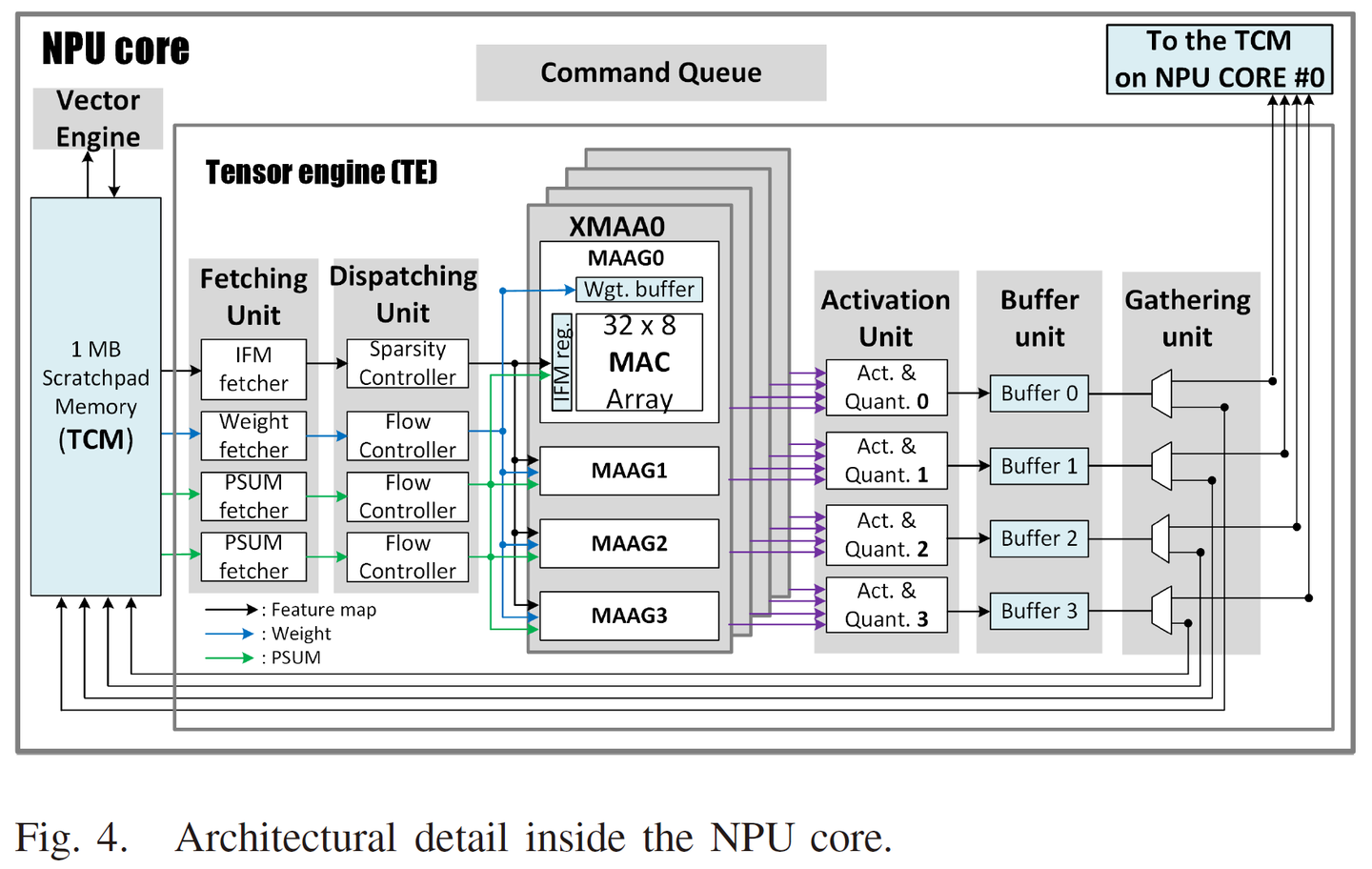 NPU core

Command Queue

To the TCM on NPU CORE #0

Vector Engine

Tensor engine (TE)

1 MB Scratchpad Memory (TCM)

Fetching Unit

IFM fetcher

Weight fetcher

PSUM fetcher

PSUM fetcher

Dispatching Unit

Sparsity Controller

Flow Controller

Flow Controller

Flow Controller

XMAA0

MAAG0

Wgt. buffer

IFM reg.

32 x 8 MAC Array

MAAG1

MAAG2

MAAG3

Activation Unit

Act. & Quant. 0

Act. & Quant. 1

Act. & Quant. 2

Act. & Quant. 3

Buffer unit

Buffer 0

Buffer 1

Buffer 2

Buffer 3

Gathering unit

: Feature map

: Weight

: PSUM

Fig. 4. Architectural detail inside the NPU core.